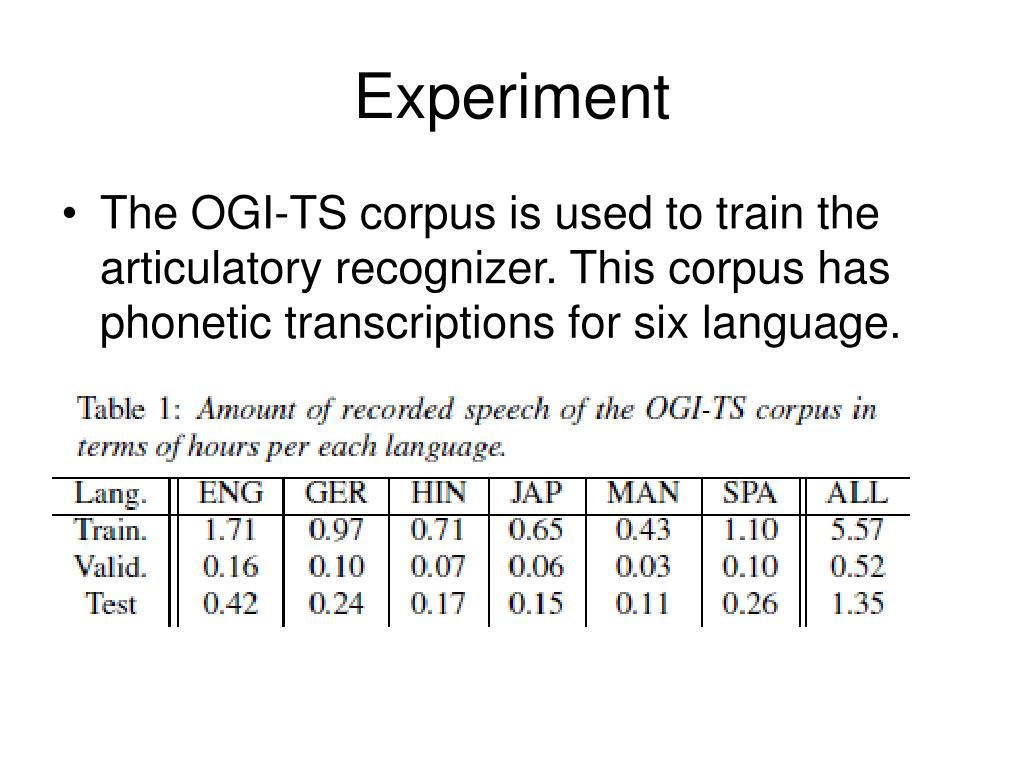 Experiment

• The OGI-TS corpus is used to train the articulatory recognizer. This corpus has phonetic transcriptions for six language.

Table 1: Amount of recorded speech of the OGI-TS corpus in terms of hours per each language.

| Lang. | ENG | GER | HIN | JAP | MAN | SPA | ALL |
|---|---|---|---|---|---|---|---|
| Train. | 1.71 | 0.97 | 0.71 | 0.65 | 0.43 | 1.10 | 5.57 |
| Valid. | 0.16 | 0.10 | 0.07 | 0.06 | 0.03 | 0.10 | 0.52 |
| Test | 0.42 | 0.24 | 0.17 | 0.15 | 0.11 | 0.26 | 1.35 |